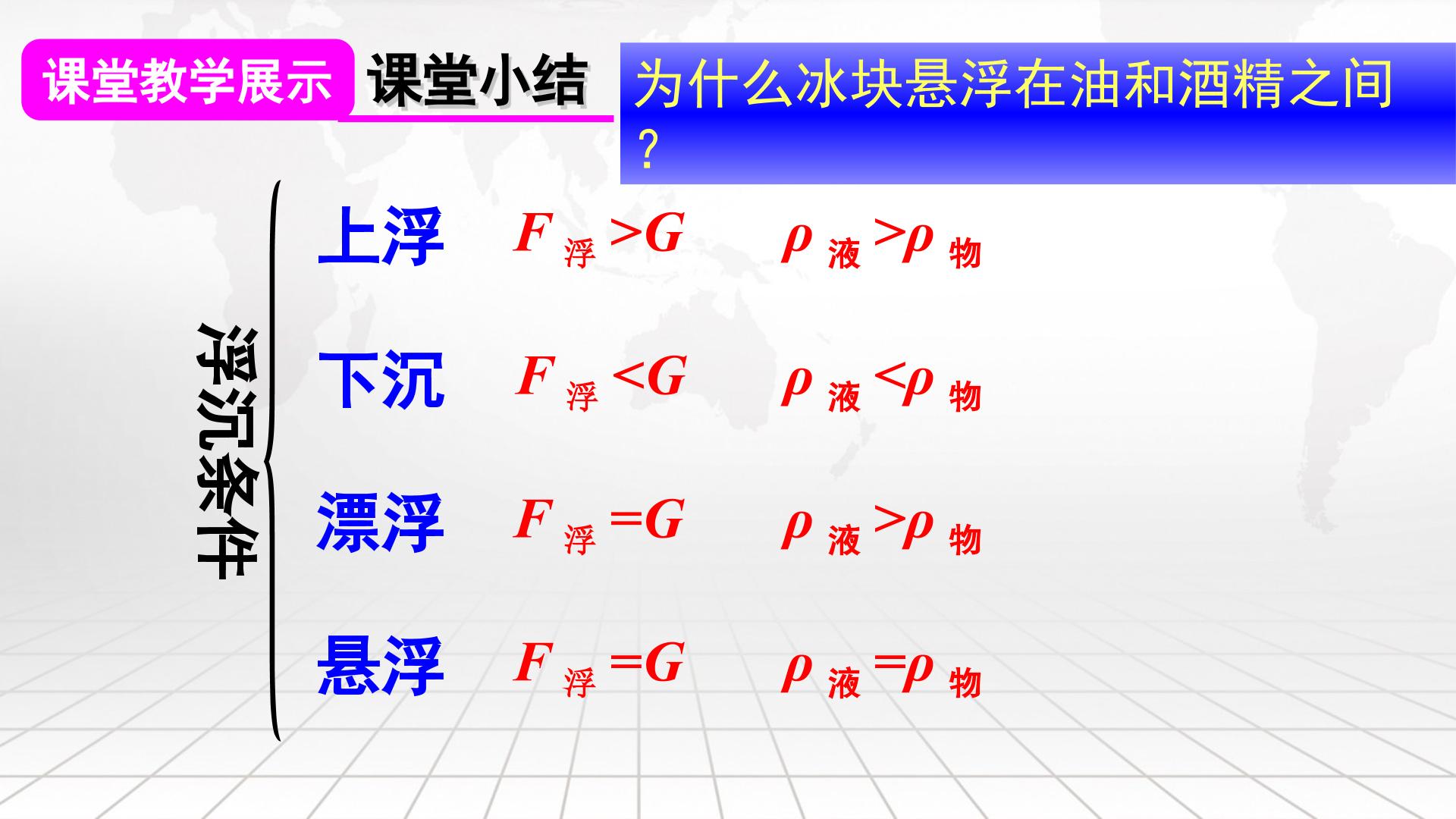 课堂教学展示 课堂小结

为什么冰块悬浮在油和酒精之间？

浮沉条件

上浮 $F_{浮}>G$ $\rho_{液}>\rho_{物}$

下沉 $F_{浮}<G$ $\rho_{液}<\rho_{物}$

漂浮 $F_{浮}=G$ $\rho_{液}>\rho_{物}$

悬浮 $F_{浮}=G$ $\rho_{液}=\rho_{物}$